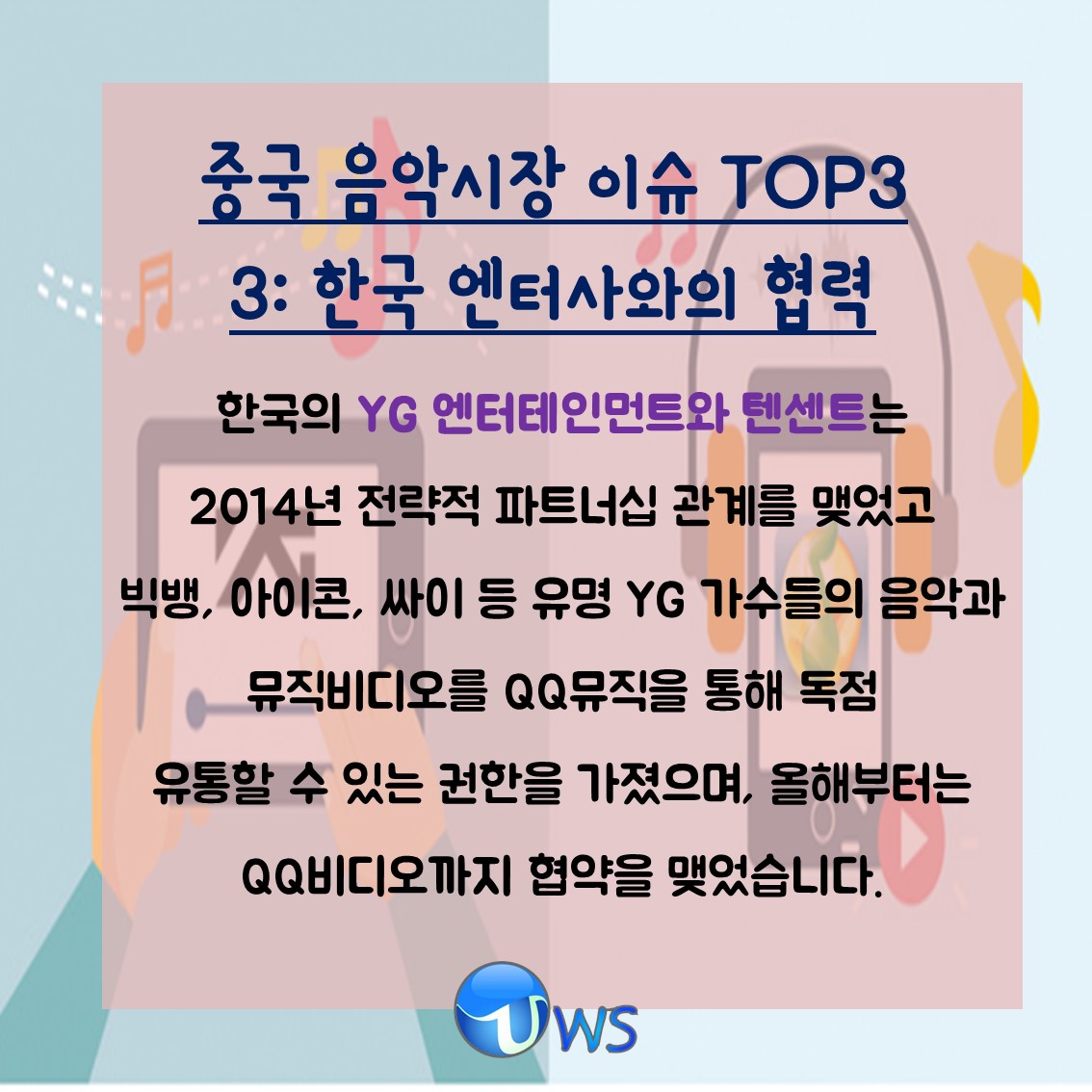 중국 음악시장 이슈 TOP3
3: 한국 엔터사와의 협력

한국의 YG 엔터테인먼트와 텐센트는 2014년 전략적 파트너십 관계를 맺었고 빅뱅, 아이콘, 싸이 등 유명 YG 가수들의 음악과 뮤직비디오를 QQ뮤직을 통해 독점 유통할 수 있는 권한을 가졌으며, 올해부터는 QQ비디오까지 협약을 맺었습니다.

UWS